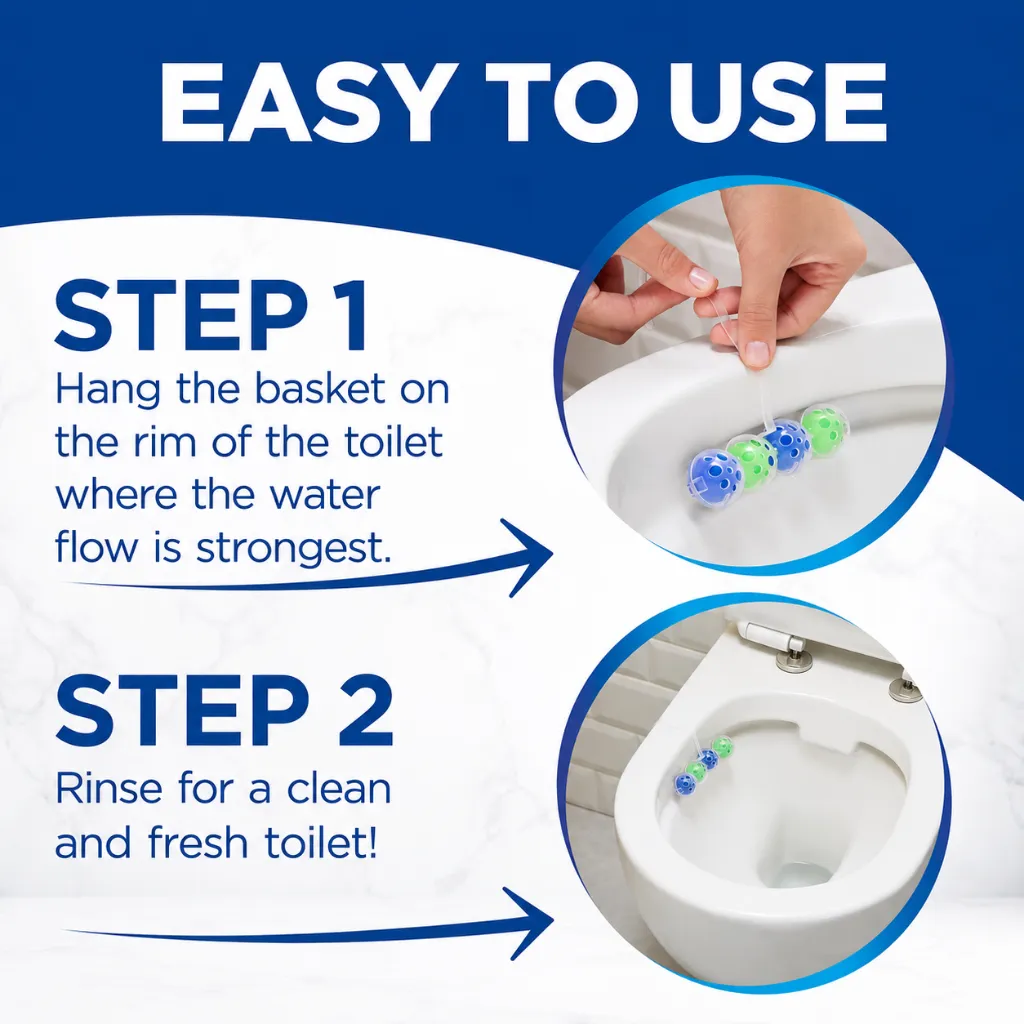 EASY TO USE

STEP 1

Hang the basket on the rim of the toilet where the water flow is strongest.

STEP 2

Rinse for a clean and fresh toilet!